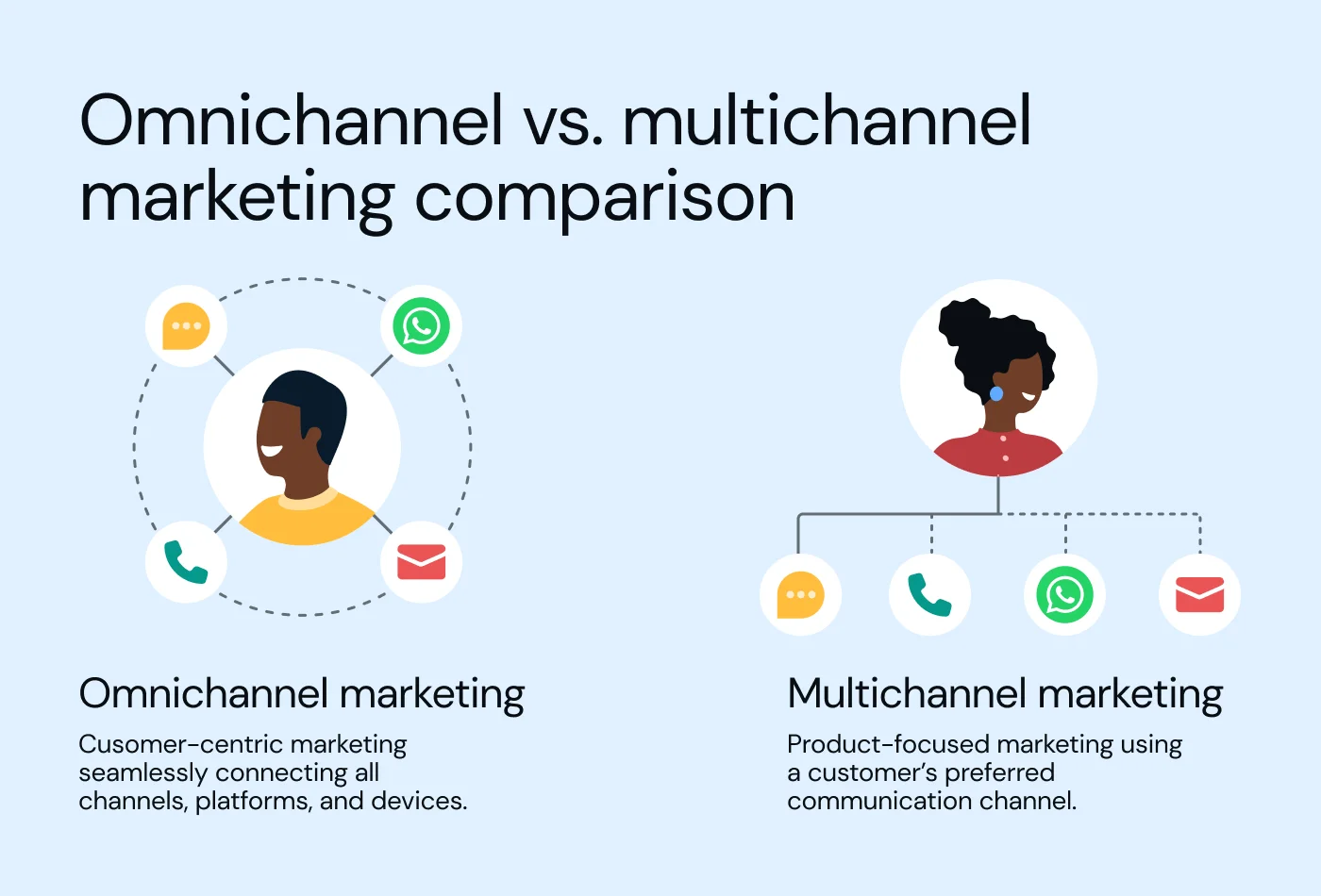 Omnichannel vs. multichannel marketing comparison

Omnichannel marketing

Cusomer-centric marketing seamlessly connecting all channels, platforms, and devices.

Multichannel marketing

Product-focused marketing using a customer's preferred communication channel.